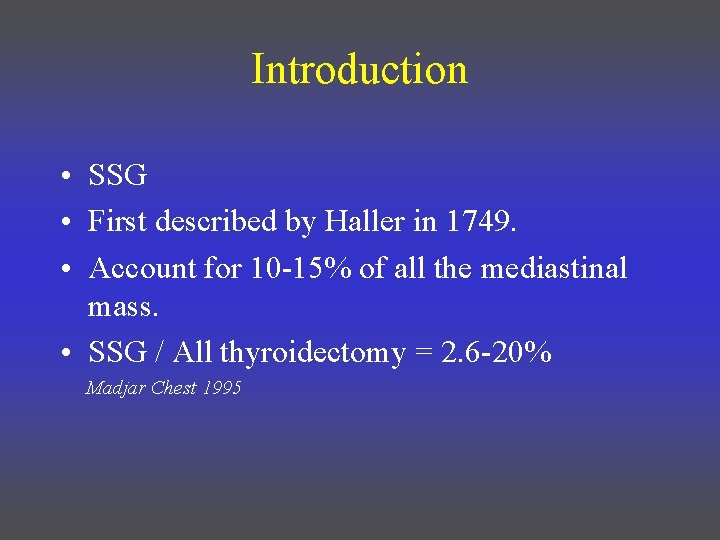 Introduction

• SSG
• First described by Haller in 1749.
• Account for 10-15% of all the mediastinal mass.
• SSG / All thyroidectomy = 2.6-20%

Madjar Chest 1995